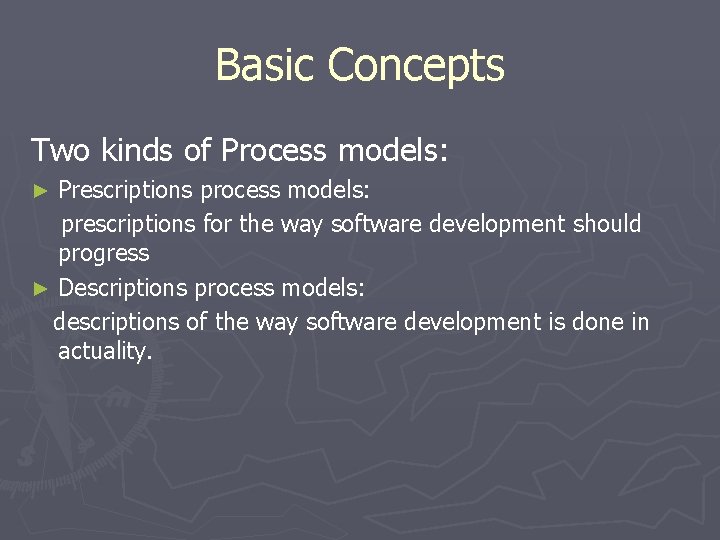 Basic Concepts

Two kinds of Process models:

► Prescriptions process models:
prescriptions for the way software development should progress

► Descriptions process models:
descriptions of the way software development is done in actuality.